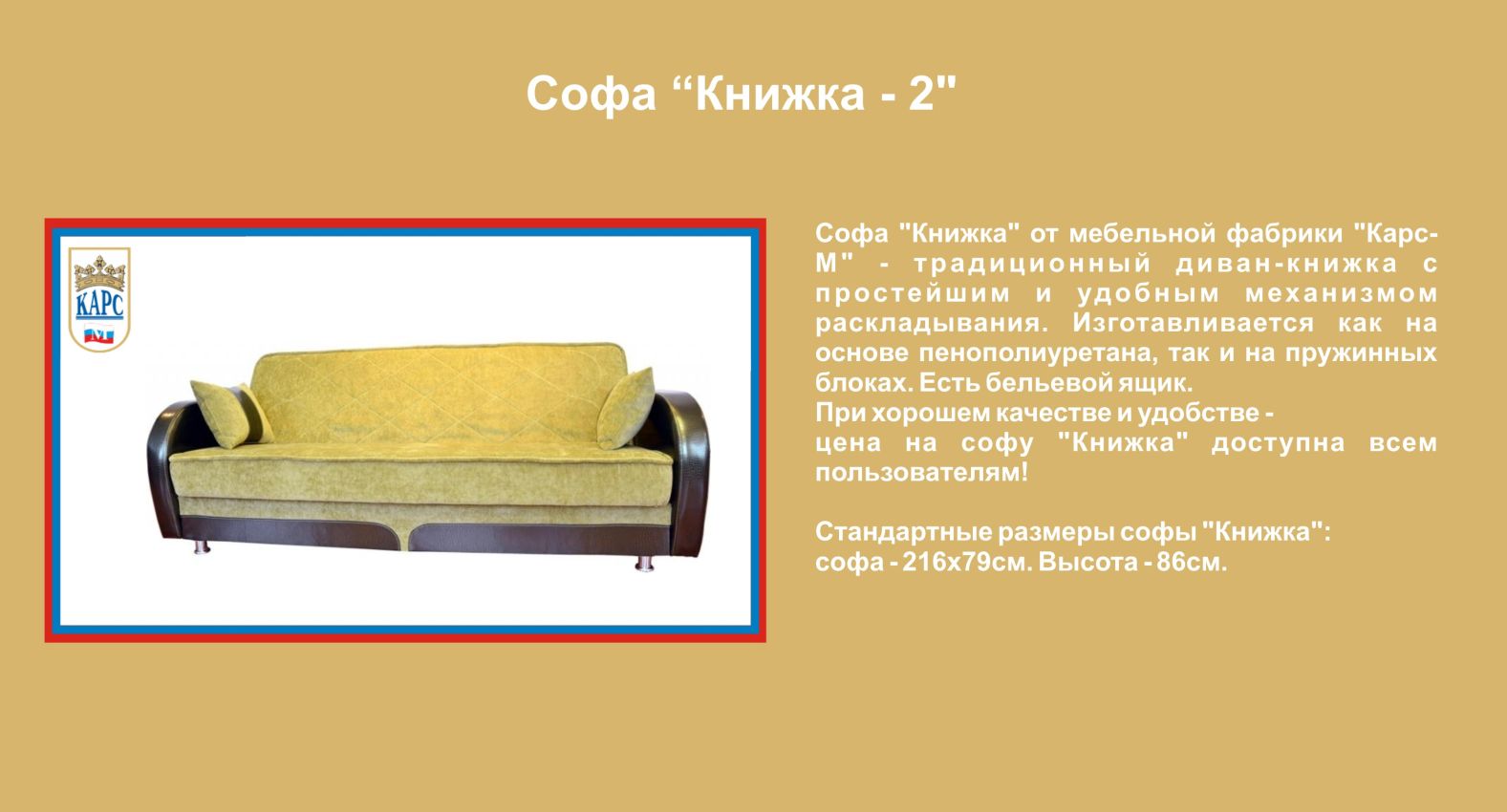 Софа “Книжка - 2"

КАРС
М

Софа "Книжка" от мебельной фабрики "Карс-М" - традиционный диван-книжка с простейшим и удобным механизмом раскладывания. Изготавливается как на основе пенополиуретана, так и на пружинных блоках. Есть бельевой ящик.
При хорошем качестве и удобстве -
цена на софу "Книжка" доступна всем пользователям!

Стандартные размеры софы "Книжка":
софа - 216х79см. Высота - 86см.